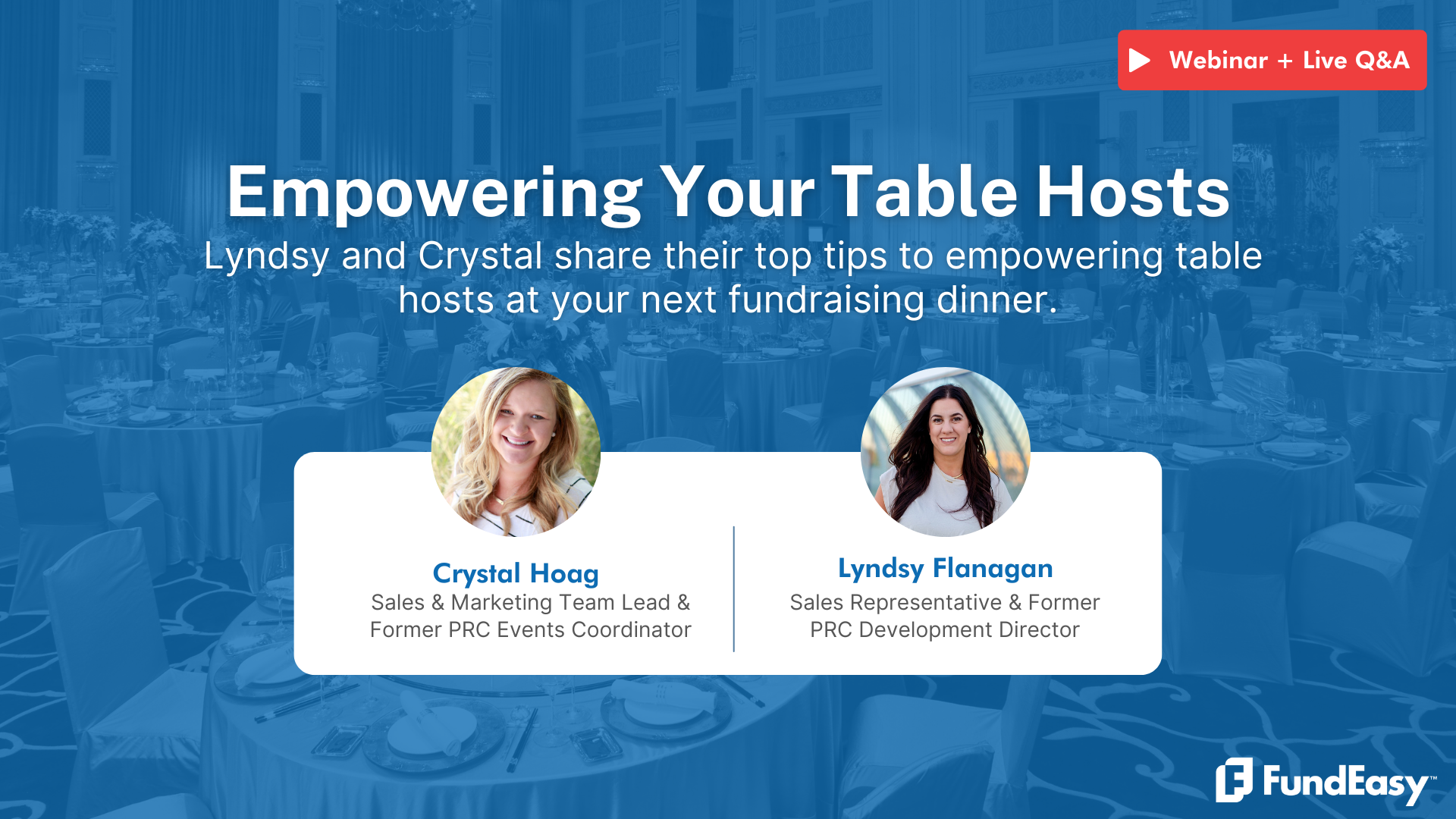 Webinar + Live Q&A

Empowering Your Table Hosts

Lyndsy and Crystal share their top tips to empowering table hosts at your next fundraising dinner.

Crystal Hoag
Sales & Marketing Team Lead & Former PRC Events Coordinator

Lyndsy Flanagan
Sales Representative & Former PRC Development Director

FundEasy™